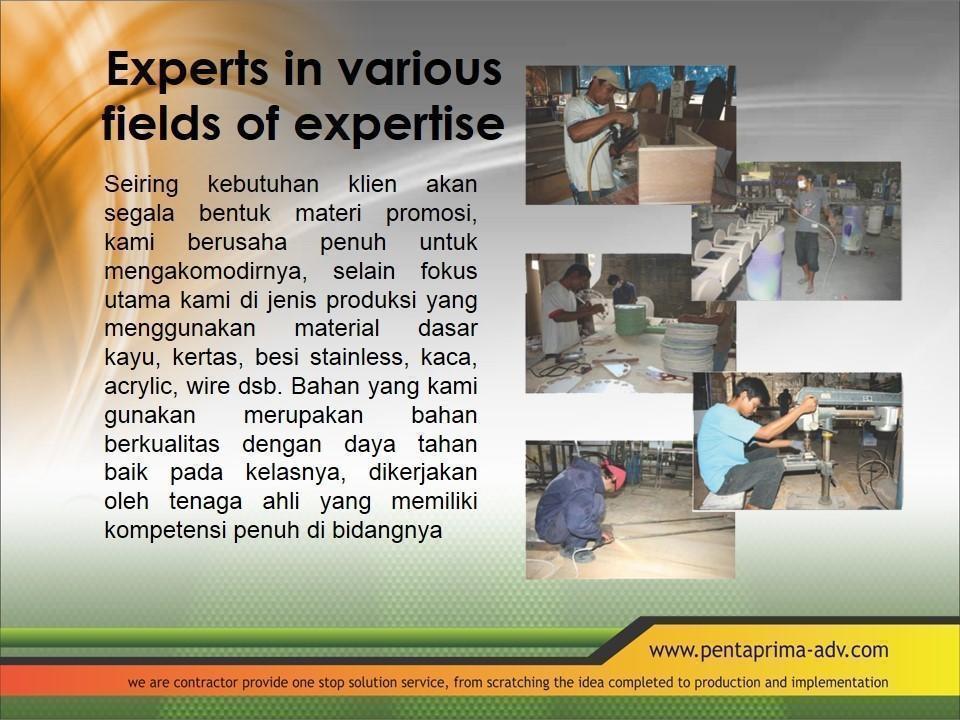 Experts in various fields of expertise

Seiring kebutuhan klien akan segala bentuk materi promosi, kami berusaha penuh untuk mengakomodirnya, selain fokus utama kami di jenis produksi yang menggunakan material dasar kayu, kertas, besi stainless, kaca, acrylic, wire dsb. Bahan yang kami gunakan merupakan bahan berkualitas dengan daya tahan baik pada kelasnya, dikerjakan oleh tenaga ahli yang memiliki kompetensi penuh di bidangnya

www.pentaprima-adv.com

we are contractor provide one stop solution service, from scratching the idea completed to production and implementation